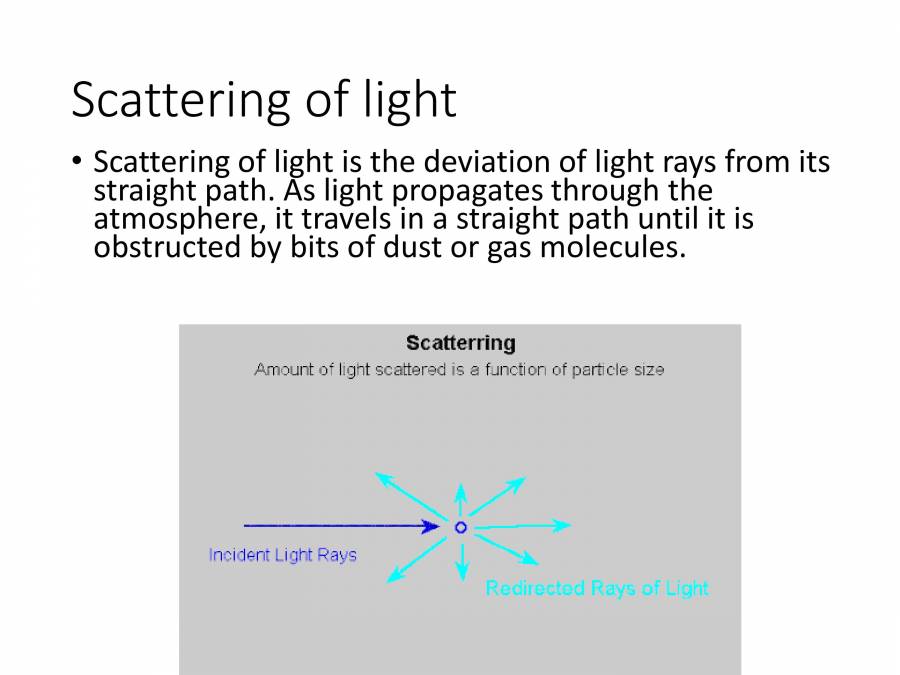 Scattering of light

• Scattering of light is the deviation of light rays from its straight path. As light propagates through the atmosphere, it travels in a straight path until it is obstructed by bits of dust or gas molecules.

Scatterring
Amount of light scattered is a function of particle size

Incident Light Rays

Redirected Rays of Light